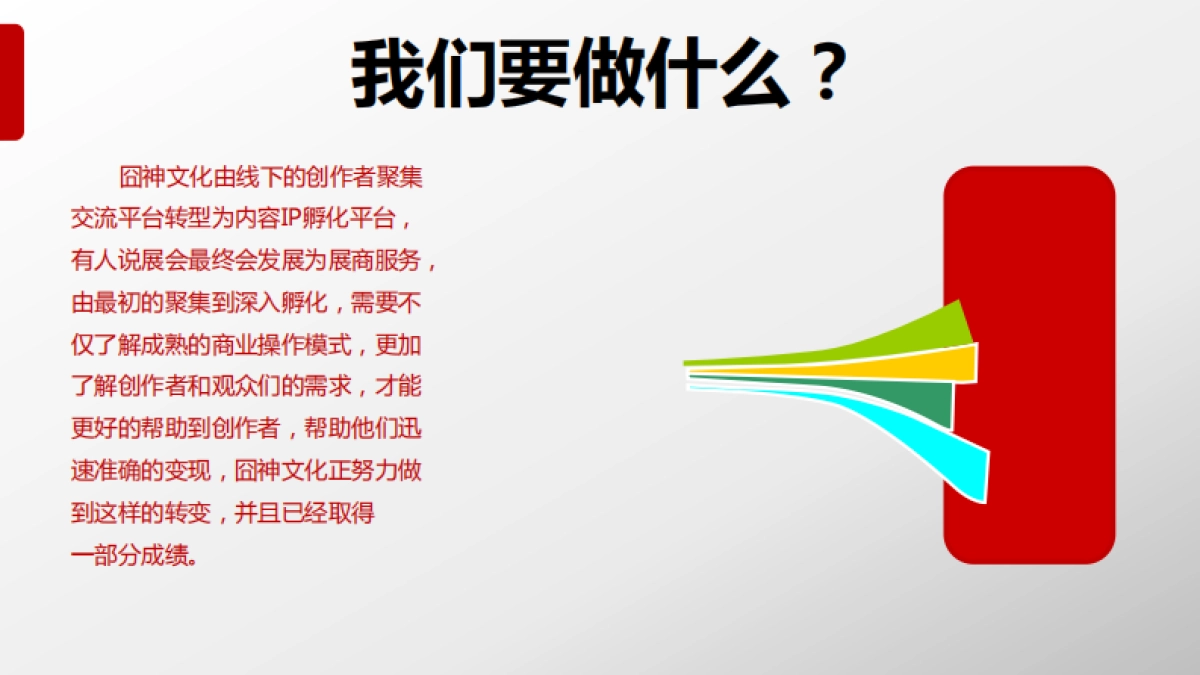 我们要做什么？

囧神文化由线下的创作者聚集交流平台转型为内容IP孵化平台，有人说展会最终会发展为展商服务，由最初的聚集到深入孵化，需要不仅了解成熟的商业操作模式，更加了解创作者和观众们的需求，才能更好的帮助到创作者，帮助他们迅速准确的变现，囧神文化正努力做到这样的转变，并且已经取得一部分成绩。